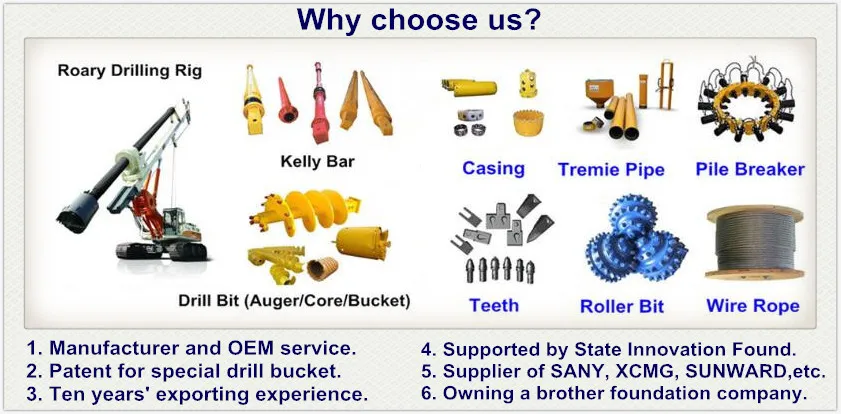 Why choose us?

Roary Drilling Rig

Kelly Bar

Drill Bit (Auger/Core/Bucket)

Casing

Tremie Pipe

Pile Breaker

Teeth

Roller Bit

Wire Rope

1. Manufacturer and OEM service.
2. Patent for special drill bucket.
3. Ten years' exporting experience.

4. Supported by State Innovation Found.
5. Supplier of SANY, XCMG, SUNWARD,etc.
6. Owning a brother foundation company.